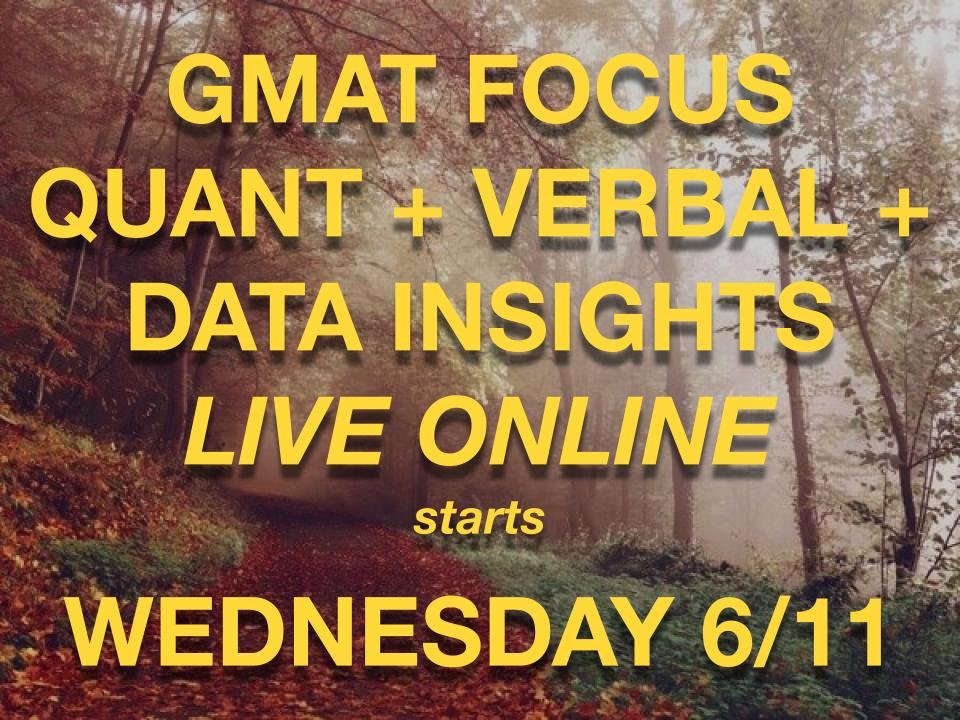 GMAT FOCUS
QUANT + VERBAL +
DATA INSIGHTS
LIVE ONLINE
starts
WEDNESDAY 6/11